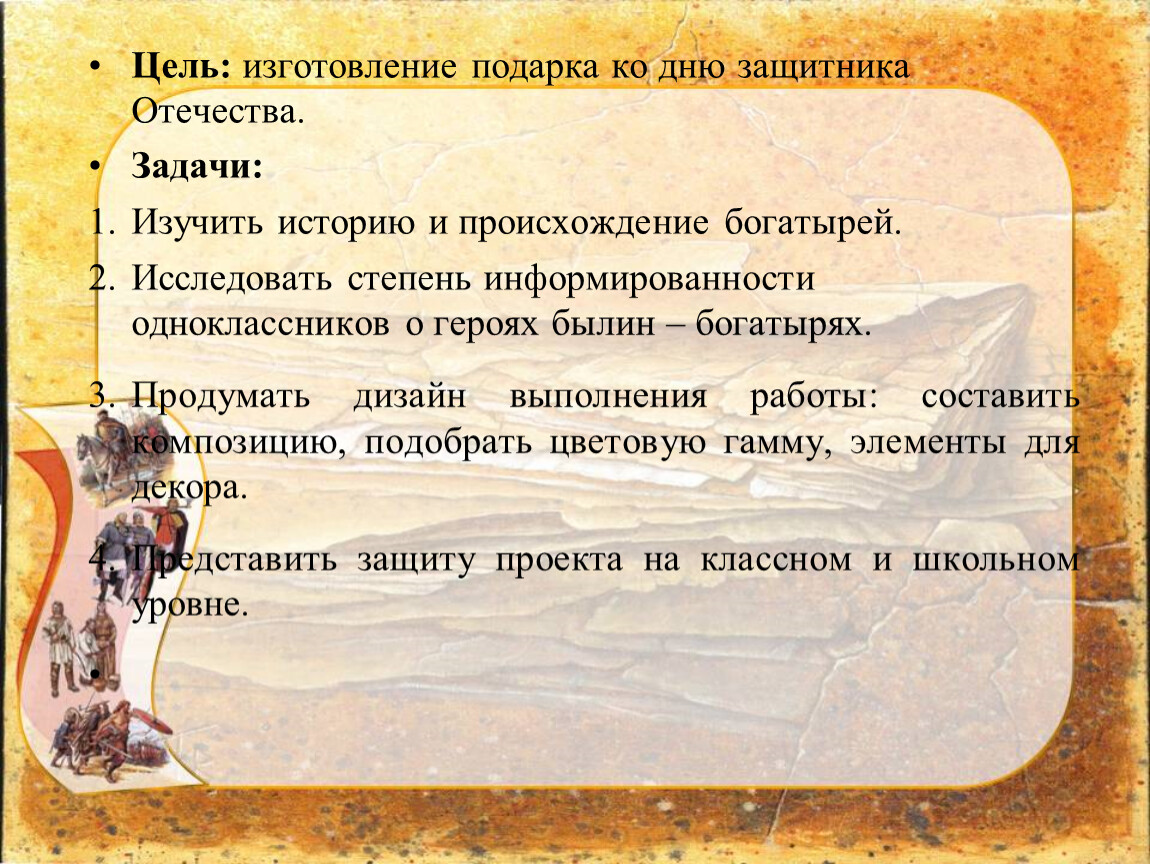 • **Цель:** изготовление подарка ко дню защитника Отечества.

• **Задачи:**

1. Изучить историю и происхождение богатырей.

2. Исследовать степень информированности одноклассников о героях былин – богатырях.

3. Продумать дизайн выполнения работы: составить композицию, подобрать цветовую гамму, элементы для декора.

4. Представить защиту проекта на классном и школьном уровне.

•